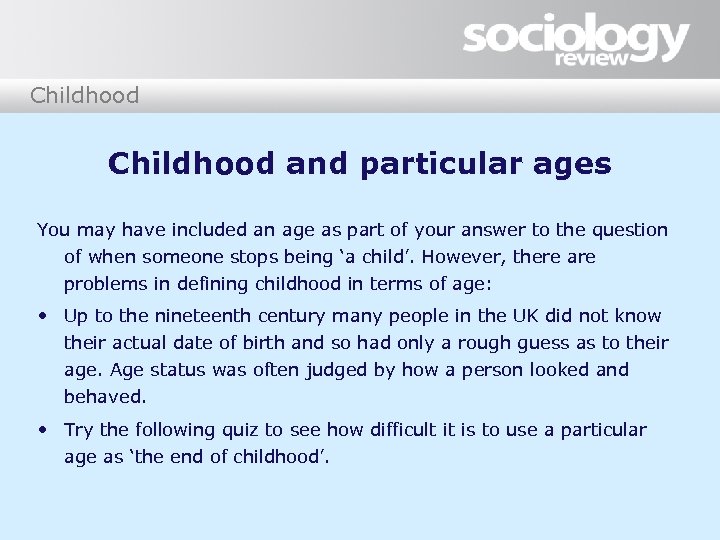 sociology review

Childhood

Childhood and particular ages

You may have included an age as part of your answer to the question of when someone stops being ‘a child’. However, there are problems in defining childhood in terms of age:

• Up to the nineteenth century many people in the UK did not know their actual date of birth and so had only a rough guess as to their age. Age status was often judged by how a person looked and behaved.

• Try the following quiz to see how difficult it is to use a particular age as ‘the end of childhood’.